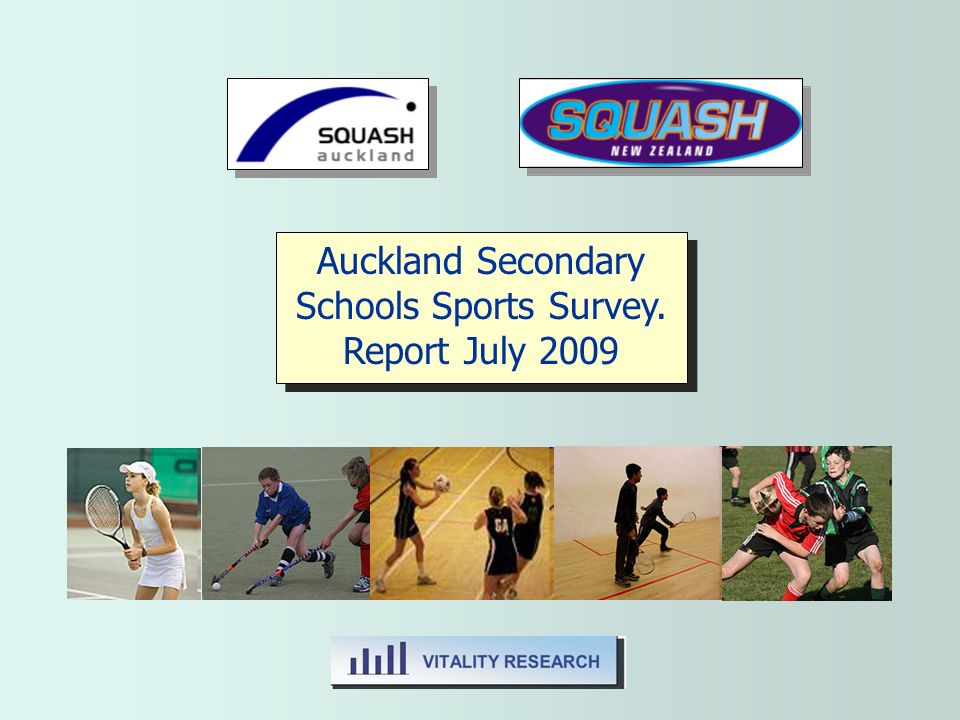 SQUASH
auckland

SQUASH
NEW ZEALAND

Auckland Secondary Schools Sports Survey. Report July 2009

GA

VITALITY RESEARCH